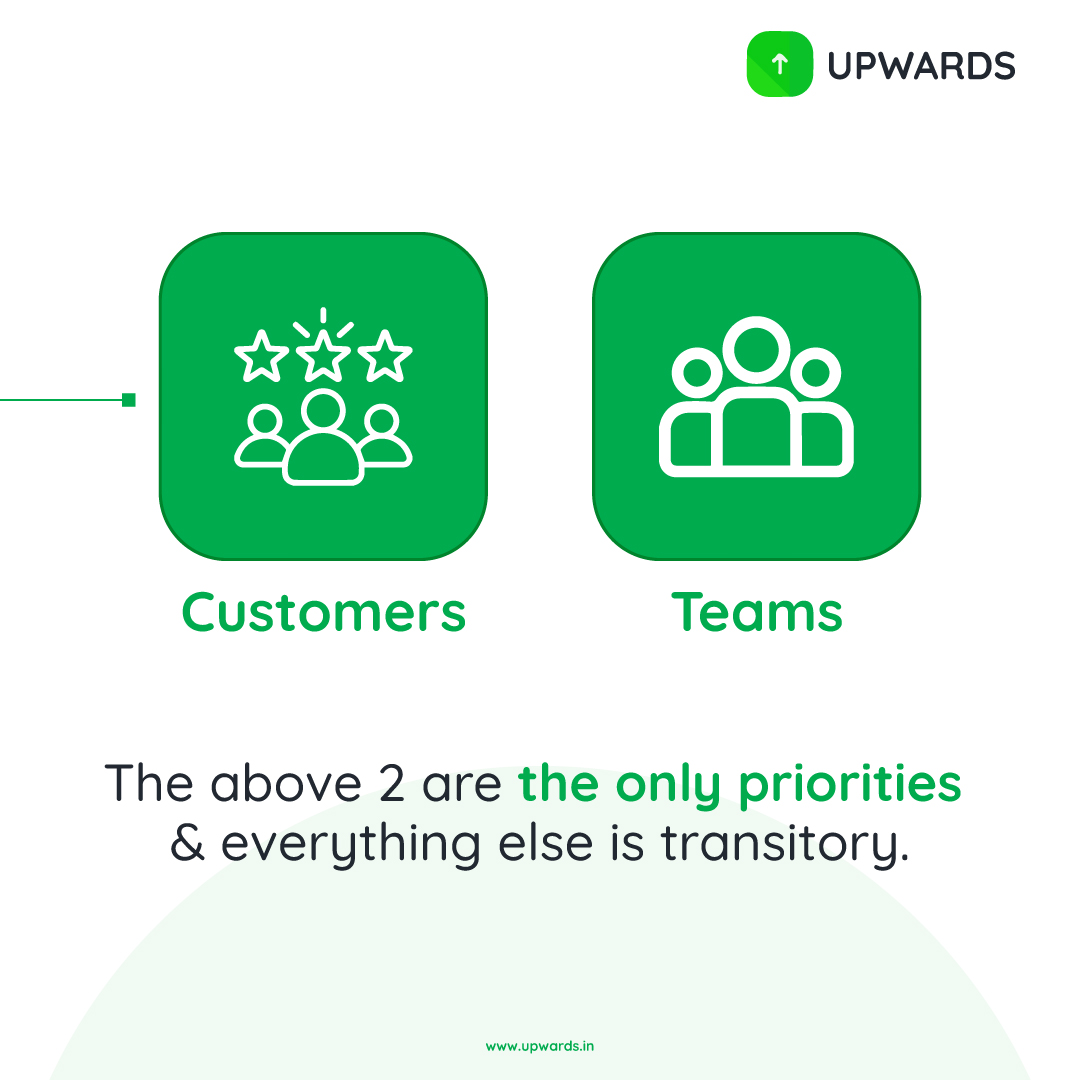 UPWARDS

Customers

Teams

The above 2 are the only priorities & everything else is transitory.

www.upwards.in